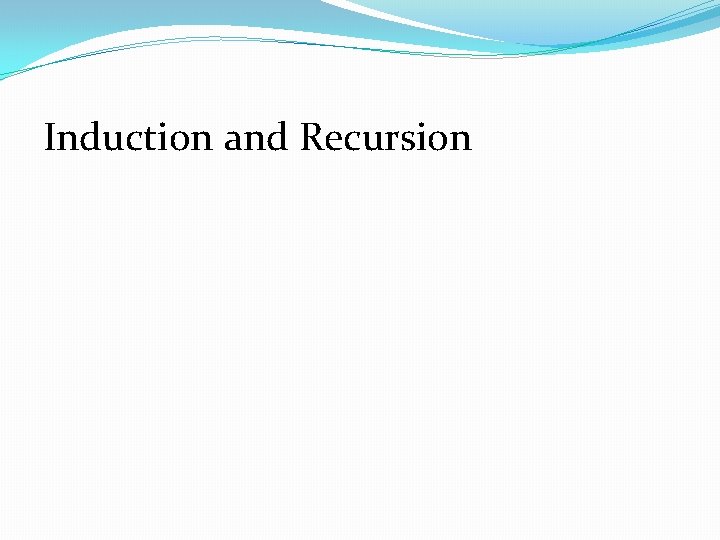 Induction and Recursion